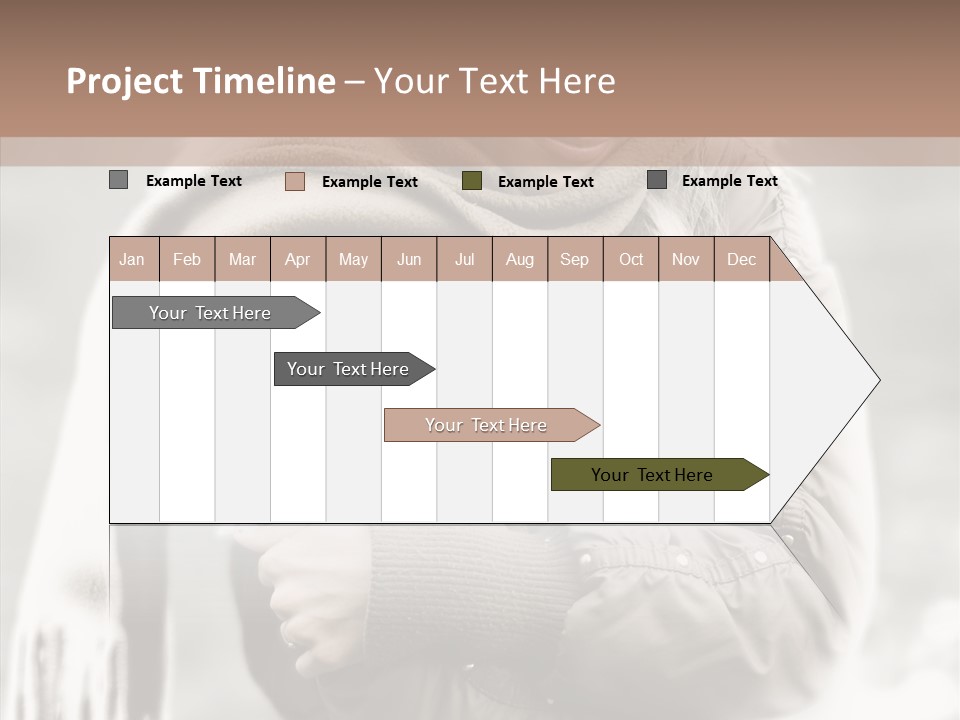 Project Timeline – Your Text Here

Example Text
Example Text
Example Text
Example Text

| Jan | Feb | Mar | Apr | May | Jun | Jul | Aug | Sep | Oct | Nov | Dec |
|---|---|---|---|---|---|---|---|---|---|---|---|

Your Text Here
Your Text Here
Your Text Here
Your Text Here